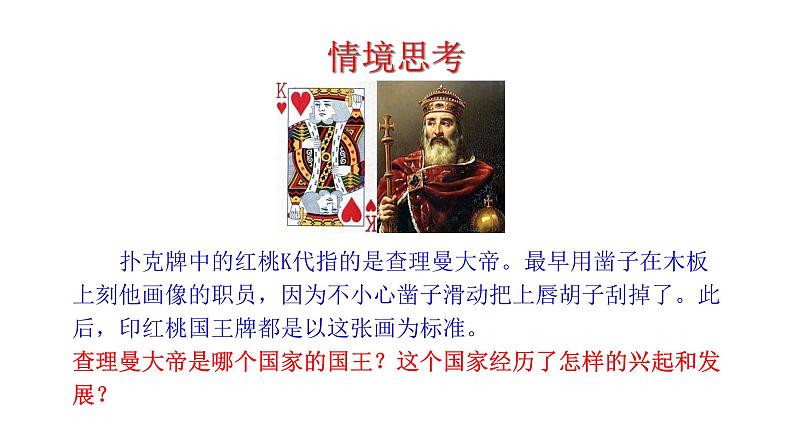 情境思考

K

K

扑克牌中的红桃K代指的是查理曼大帝。最早用凿子在木板上刻他画像的职员，因为不小心凿子滑动把上唇胡子刮掉了。此后，印红桃国王牌都是以这张画为标准。

查理曼大帝是哪个国家的国王？这个国家经历了怎样的兴起和发展？